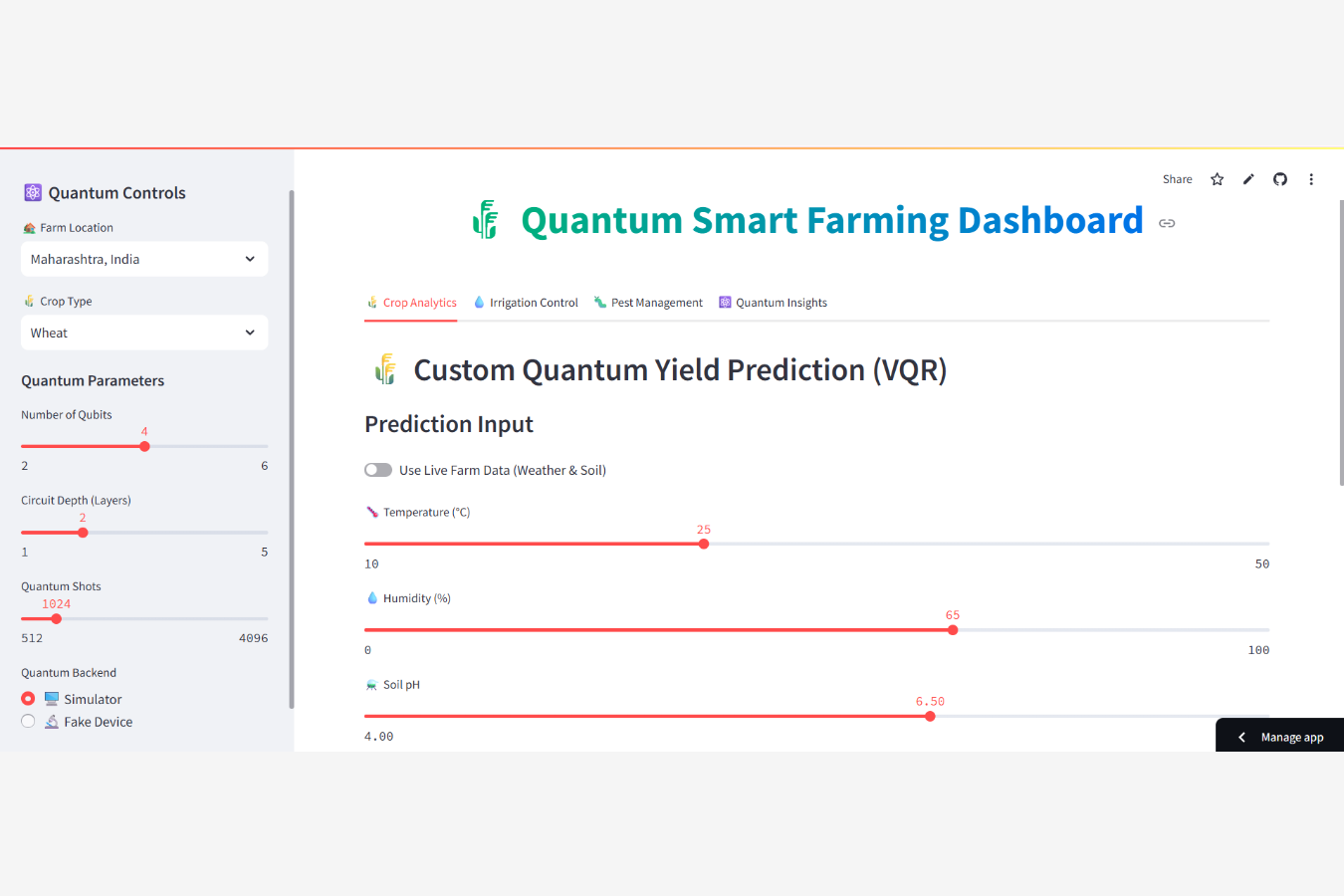 Quantum Controls

Farm Location

Maharashtra, India

Crop Type

Wheat

Quantum Parameters

Number of Qubits

4

2 6

Circuit Depth (Layers)

2

1 5

Quantum Shots

1024

512 4096

Quantum Backend

Simulator

Fake Device

Share

Quantum Smart Farming Dashboard

Crop Analytics Irrigation Control Pest Management Quantum Insights

Custom Quantum Yield Prediction (VQR)

Prediction Input

Use Live Farm Data (Weather & Soil)

Temperature (°C)

25

10 50

Humidity (%)

65

0 100

Soil pH

6.50

4.00

Manage app